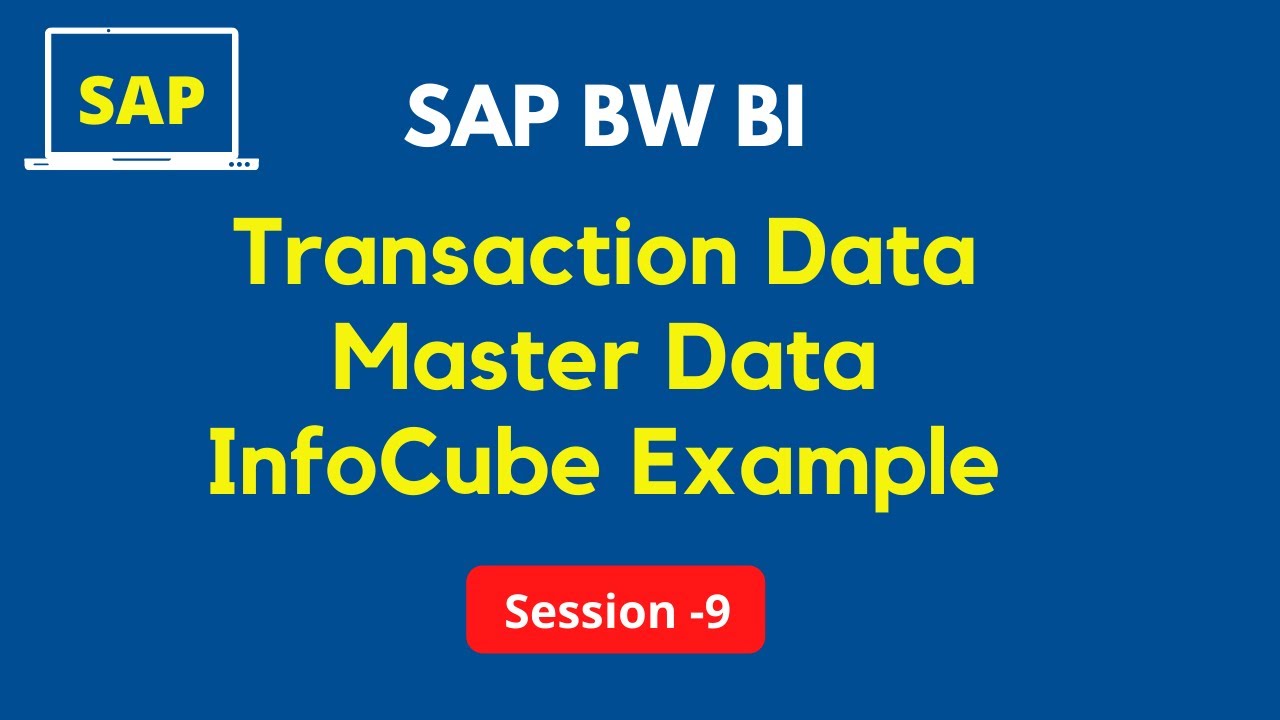 SAP

SAP BW BI

Transaction Data
Master Data
InfoCube Example

Session -9